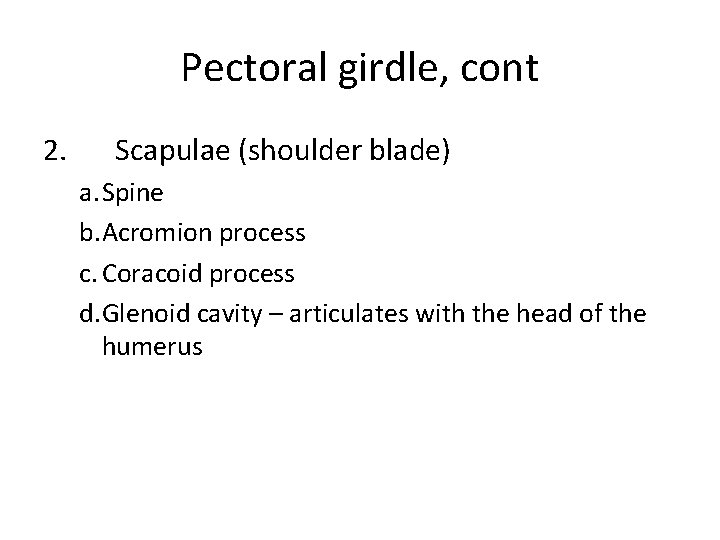 Pectoral girdle, cont

2. Scapulae (shoulder blade)

a. Spine

b. Acromion process

c. Coracoid process

d. Glenoid cavity – articulates with the head of the humerus